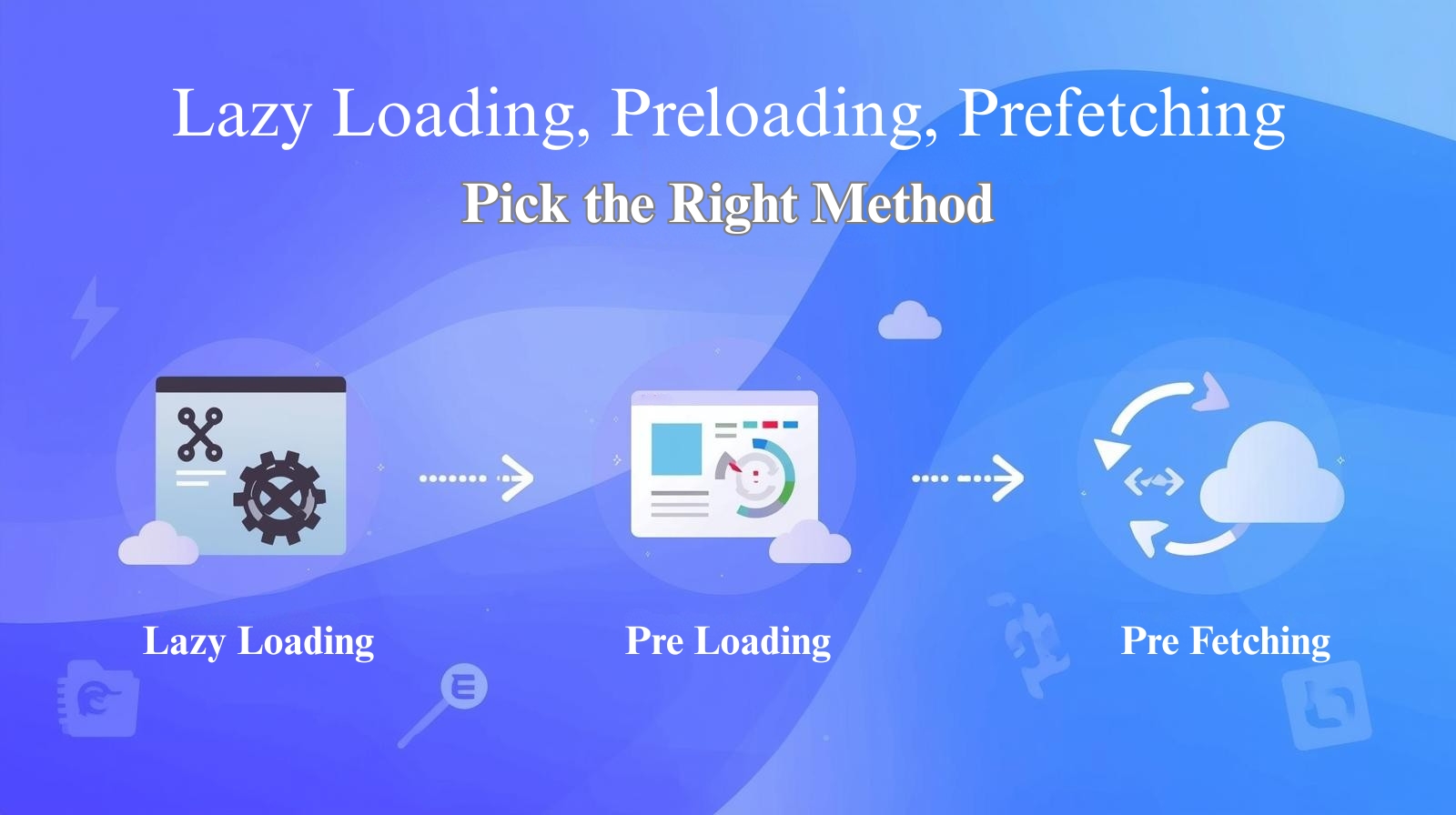 Lazy Loading, Preloading, Prefetching
Pick the Right Method

Lazy Loading

Pre Loading

Pre Fetching